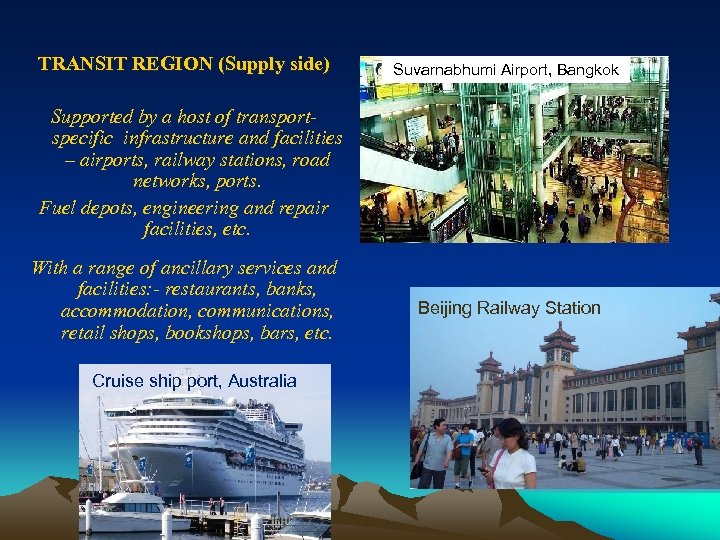 TRANSIT REGION (Supply side)

Supported by a host of transport-specific infrastructure and facilities – airports, railway stations, road networks, ports.

Fuel depots, engineering and repair facilities, etc.

With a range of ancillary services and facilities:- restaurants, banks, accommodation, communications, retail shops, bookshops, bars, etc.

Suvarnabhumi Airport, Bangkok

Beijing Railway Station

Cruise ship port, Australia